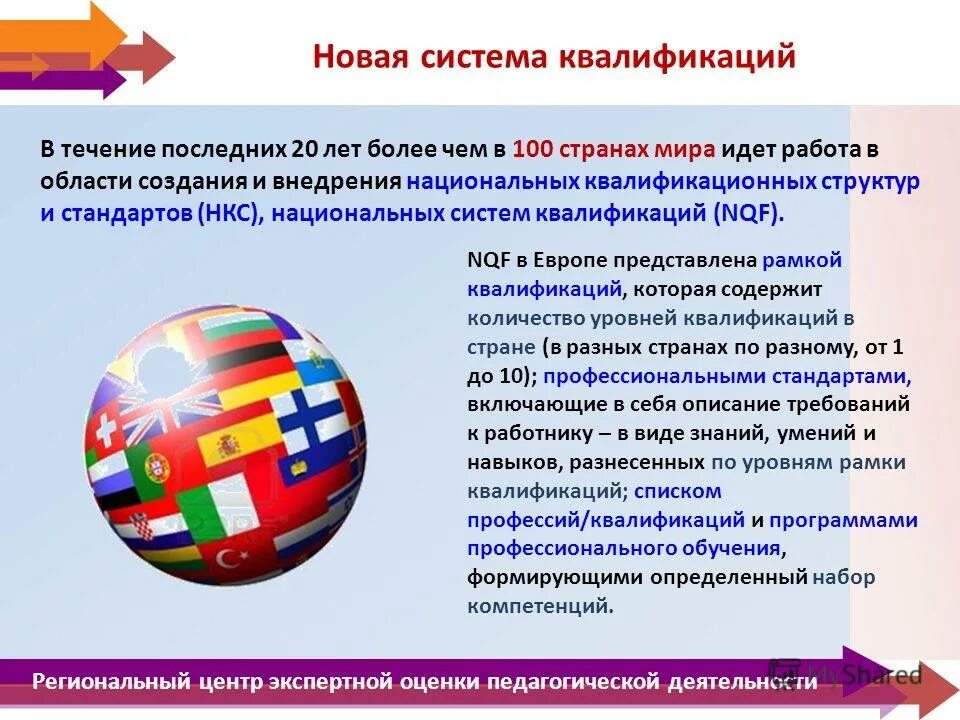 Новая система квалификаций

В течение последних 20 лет более чем в 100 странах мира идет работа в области создания и внедрения национальных квалификационных структур и стандартов (НКС), национальных систем квалификаций (NQF).

NQF в Европе представлена рамкой квалификаций, которая содержит количество уровней квалификаций в стране (в разных странах по разному, от 1 до 10); профессиональными стандартами, включающие в себя описание требований к работнику – в виде знаний, умений и навыков, разнесенных по уровням рамки квалификаций; списком профессий/квалификаций и программами профессионального обучения, формирующими определенный набор компетенций.

Региональный центр экспертной оценки педагогической деятельности

MyShared